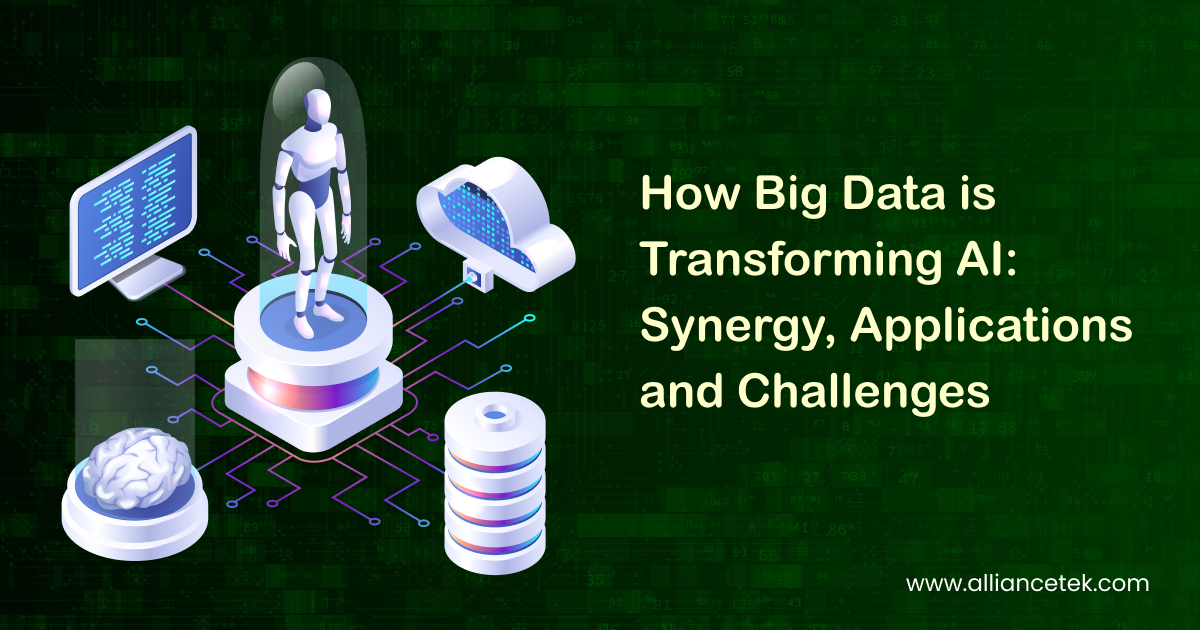 How Big Data is Transforming AI: Synergy, Applications and Challenges

www.alliancetek.com